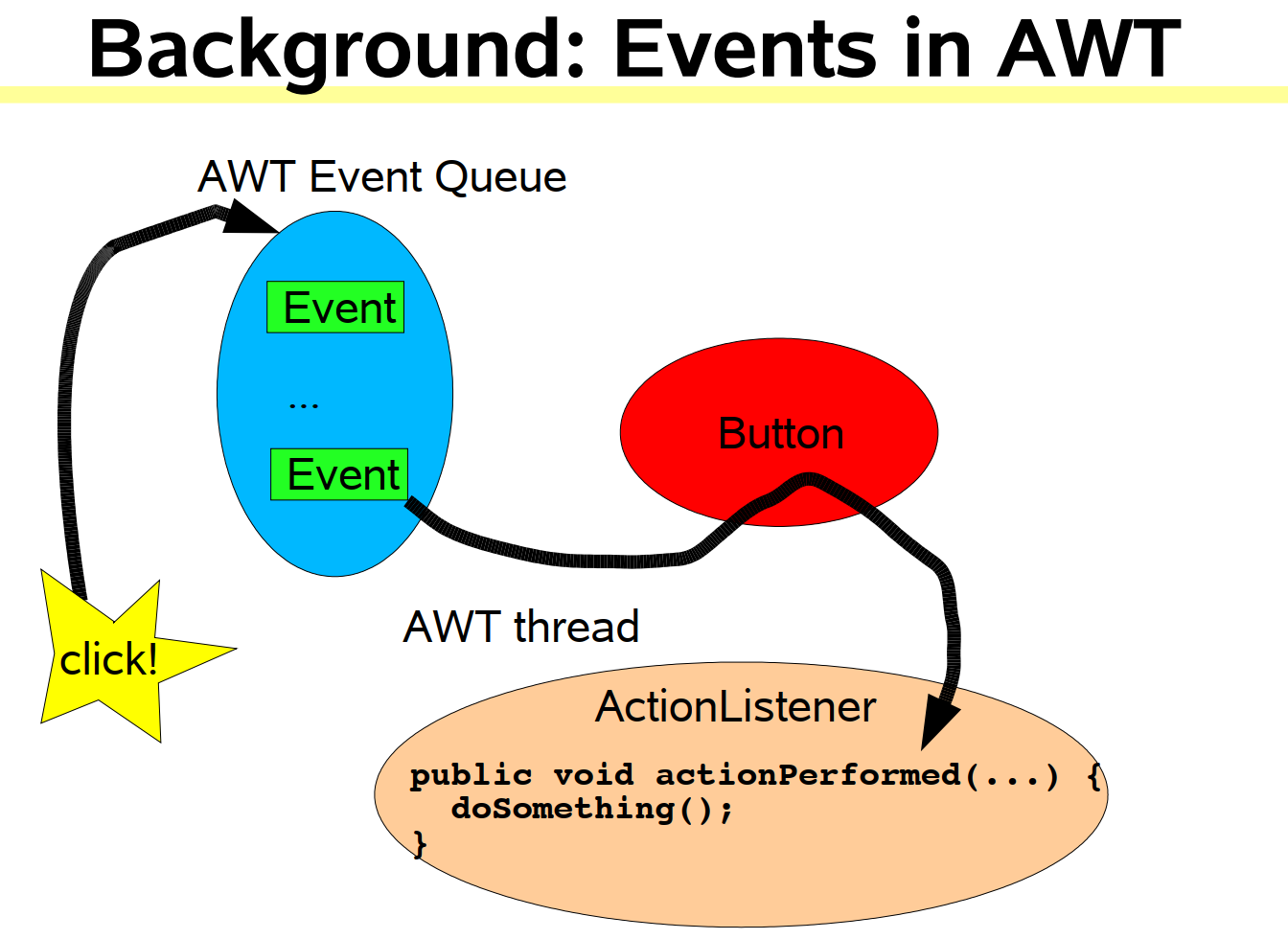 Background: Events in AWT

AWT Event Queue

Event

...

Event

Button

click!

AWT thread

ActionListener

public void actionPerformed(...) {
  doSomething();
}